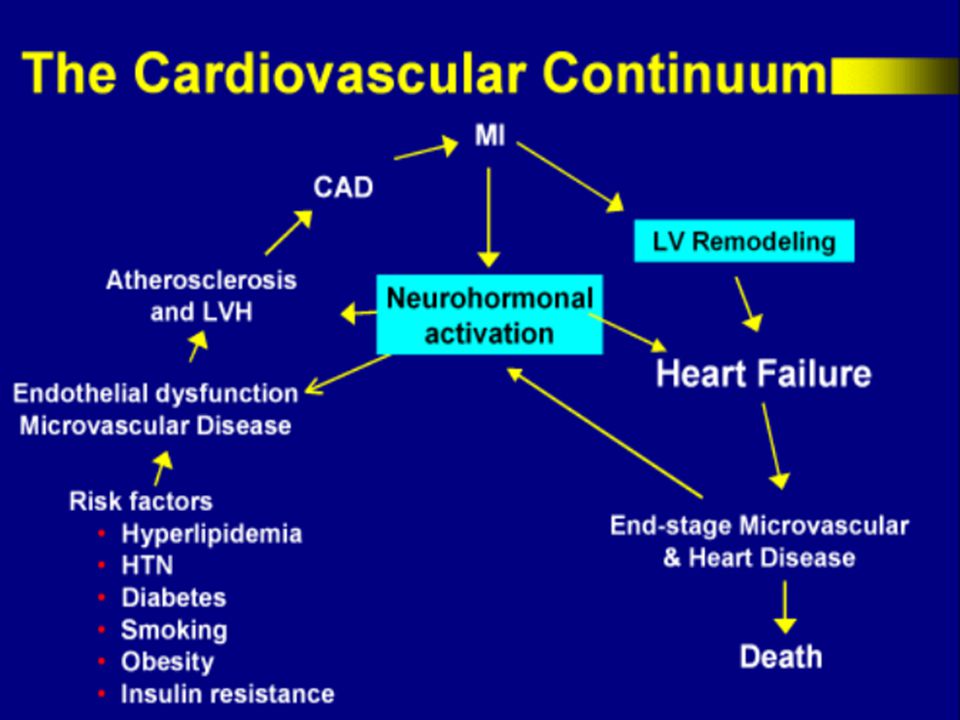 The Cardiovascular Continuum

MI

CAD

LV Remodeling

Atherosclerosis and LVH

Neurohormonal activation

Heart Failure

Endothelial dysfunction
Microvascular Disease

Risk factors
• Hyperlipidemia
• HTN
• Diabetes
• Smoking
• Obesity
• Insulin resistance

End-stage Microvascular & Heart Disease

Death